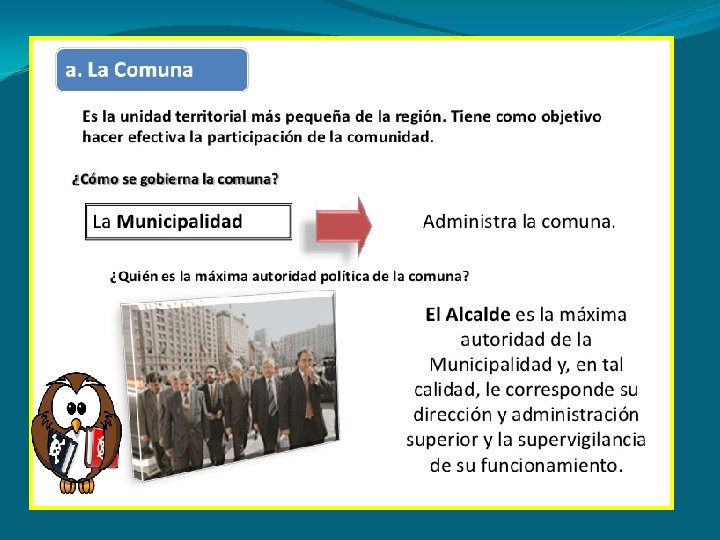 a. La Comuna

Es la unidad territorial más pequeña de la región. Tiene como objetivo hacer efectiva la participación de la comunidad.

¿Cómo se gobierna la comuna?

La Municipalidad

Administra la comuna.

¿Quién es la máxima autoridad política de la comuna?

El Alcalde es la máxima autoridad de la Municipalidad y, en tal calidad, le corresponde su dirección y administración superior y la supervigilancia de su funcionamiento.